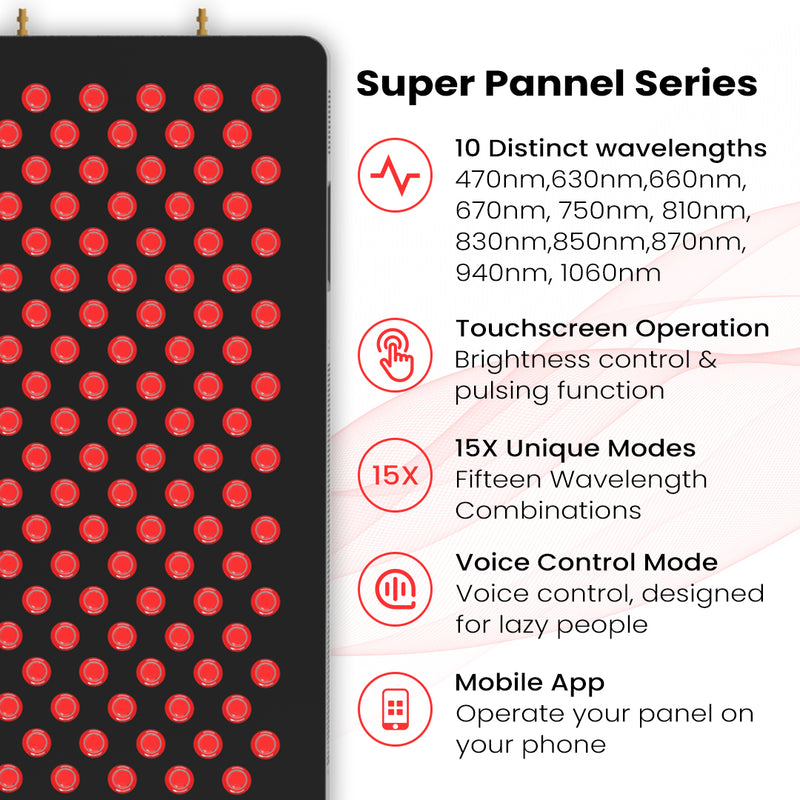 Super Pannel Series

10 Distinct wavelengths
470nm,630nm,660nm, 670nm, 750nm, 810nm, 830nm,850nm,870nm, 940nm, 1060nm

Touchscreen Operation
Brightness control & pulsing function

15X

15X Unique Modes
Fifteen Wavelength Combinations

Voice Control Mode
Voice control, designed for lazy people

Mobile App
Operate your panel on your phone